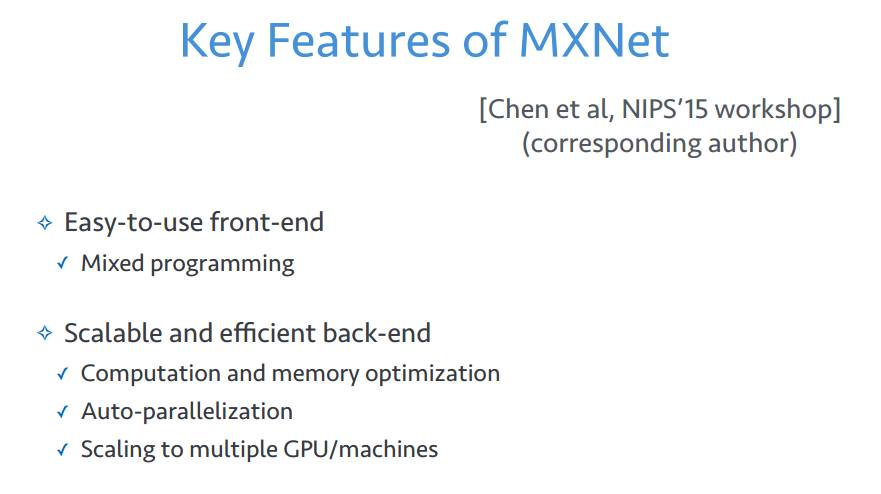 Key Features of MXNet

[Chen et al, NIPS'15 workshop]
(corresponding author)

✧ Easy-to-use front-end
✓ Mixed programming

✧ Scalable and efficient back-end
✓ Computation and memory optimization
✓ Auto-parallelization
✓ Scaling to multiple GPU/machines